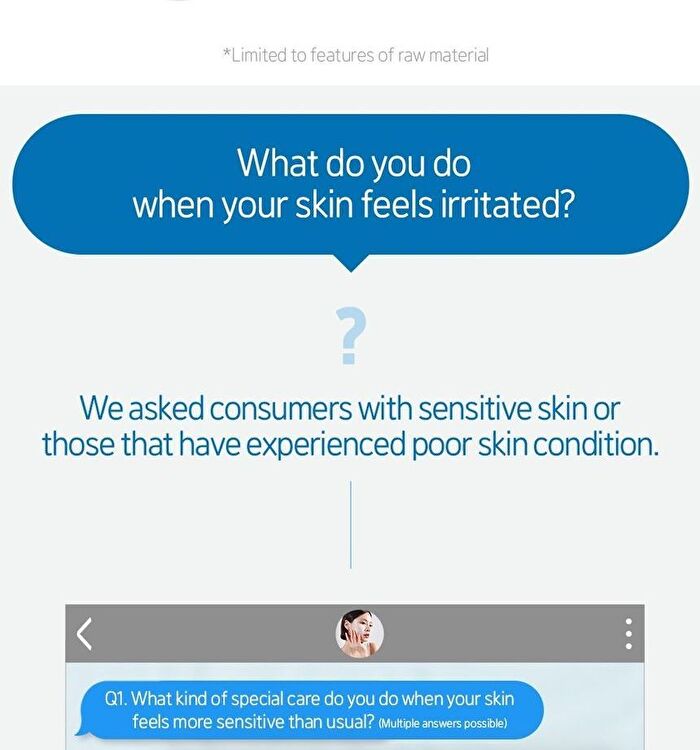 *Limited to features of raw material

What do you do when your skin feels irritated?

?

We asked consumers with sensitive skin or those that have experienced poor skin condition.

Q1. What kind of special care do you do when your skin feels more sensitive than usual? (Multiple answers possible)